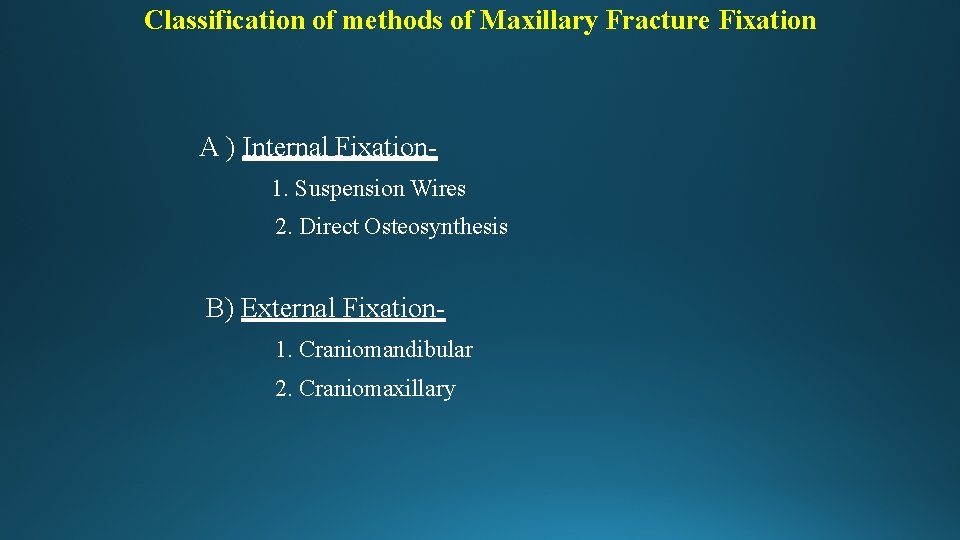 Classification of methods of Maxillary Fracture Fixation

A ) Internal Fixation-

1. Suspension Wires

2. Direct Osteosynthesis

B) External Fixation-

1. Craniomandibular

2. Craniomaxillary